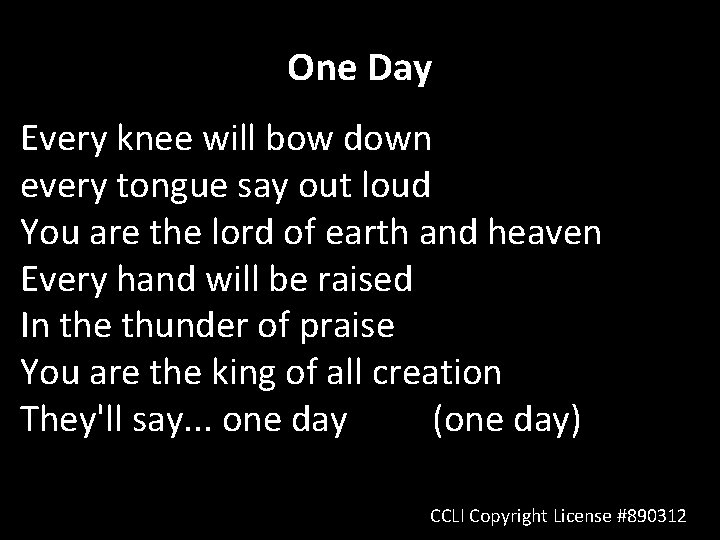 One Day

Every knee will bow down
every tongue say out loud
You are the lord of earth and heaven
Every hand will be raised
In the thunder of praise
You are the king of all creation
They'll say... one day (one day)

CCLI Copyright License #890312